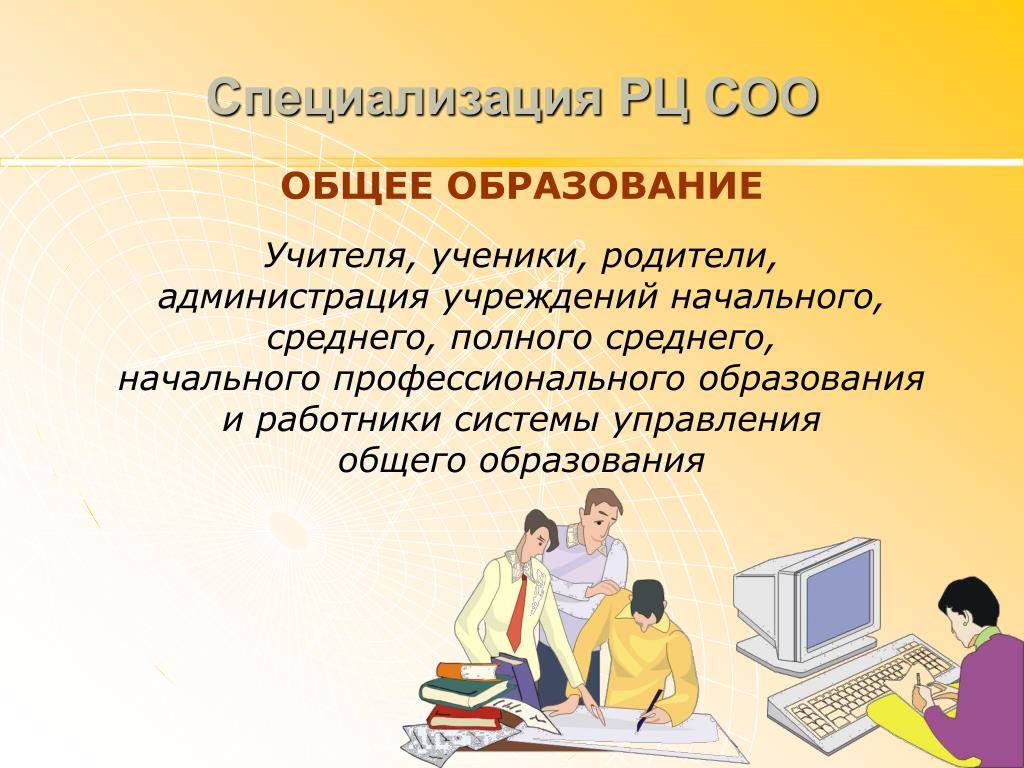 Специализация РЦ СОО

ОБЩЕЕ ОБРАЗОВАНИЕ

Учителя, ученики, родители, администрация учреждений начального, среднего, полного среднего, начального профессионального образования и работники системы управления общего образования